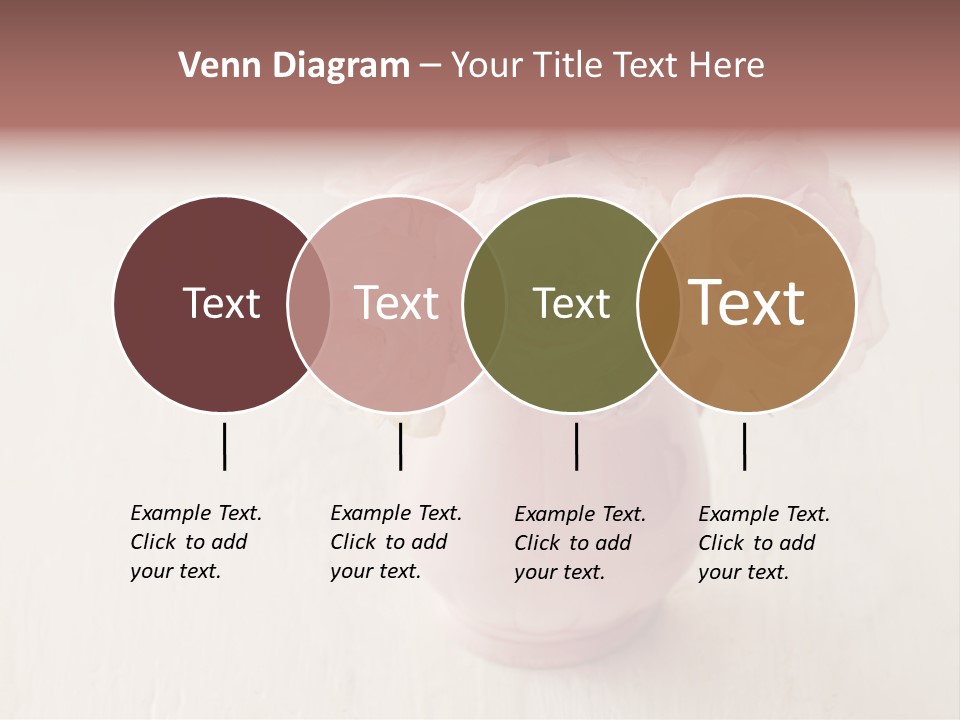 Venn Diagram – Your Title Text Here

Text

Text

Text

Text

Example Text. Click to add your text.

Example Text. Click to add your text.

Example Text. Click to add your text.

Example Text. Click to add your text.